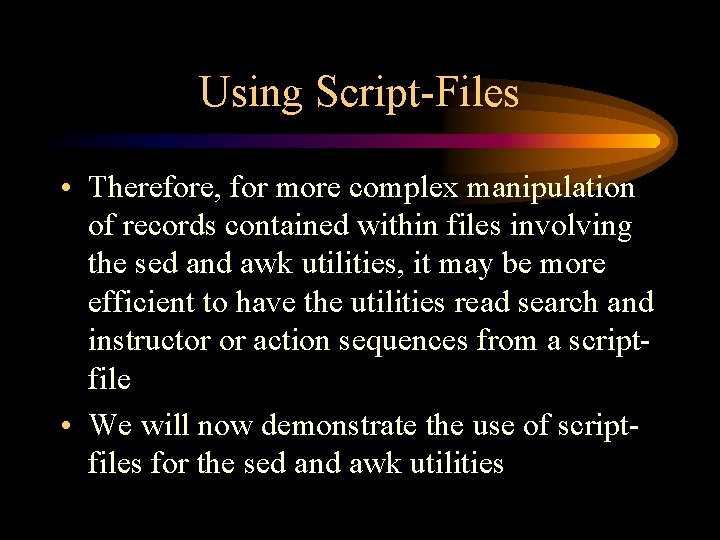 Using Script-Files

• Therefore, for more complex manipulation of records contained within files involving the sed and awk utilities, it may be more efficient to have the utilities read search and instructor or action sequences from a script-file

• We will now demonstrate the use of script-files for the sed and awk utilities